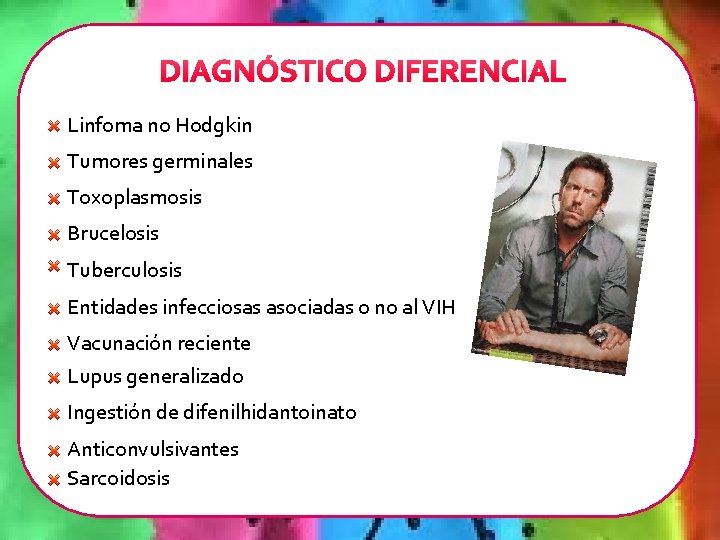 DIAGNÓSTICO DIFERENCIAL

Linfoma no Hodgkin
Tumores germinales
Toxoplasmosis
Brucelosis
Tuberculosis
Entidades infecciosas asociadas o no al VIH
Vacunación reciente
Lupus generalizado
Ingestión de difenilhidantoinato
Anticonvulsivantes
Sarcoidosis